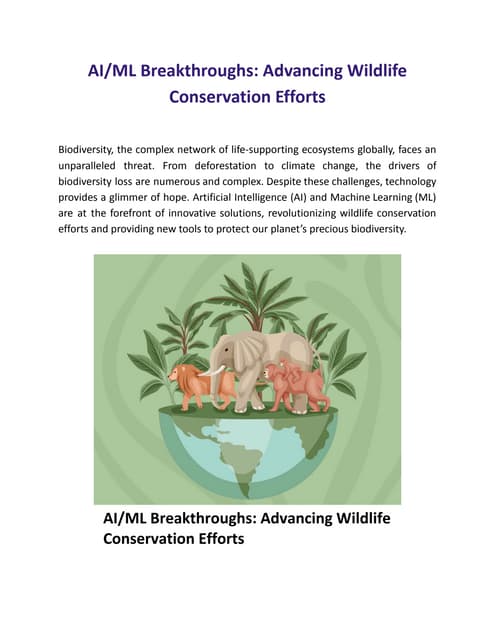 AI/ML Breakthroughs: Advancing Wildlife Conservation Efforts

Biodiversity, the complex network of life-supporting ecosystems globally, faces an unparalleled threat. From deforestation to climate change, the drivers of biodiversity loss are numerous and complex. Despite these challenges, technology provides a glimmer of hope. Artificial Intelligence (AI) and Machine Learning (ML) are at the forefront of innovative solutions, revolutionizing wildlife conservation efforts and providing new tools to protect our planet's precious biodiversity.

AI/ML Breakthroughs: Advancing Wildlife Conservation Efforts